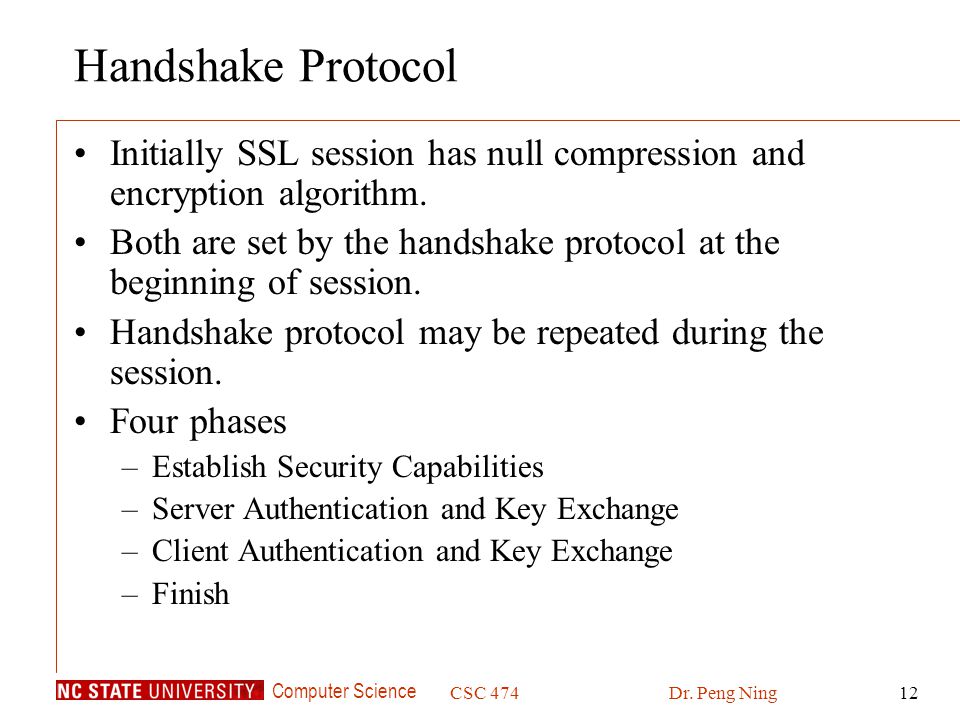 Handshake Protocol

• Initially SSL session has null compression and encryption algorithm.
• Both are set by the handshake protocol at the beginning of session.
• Handshake protocol may be repeated during the session.
• Four phases
– Establish Security Capabilities
– Server Authentication and Key Exchange
– Client Authentication and Key Exchange
– Finish

NC STATE UNIVERSITY Computer Science CSC 474 Dr. Peng Ning 12